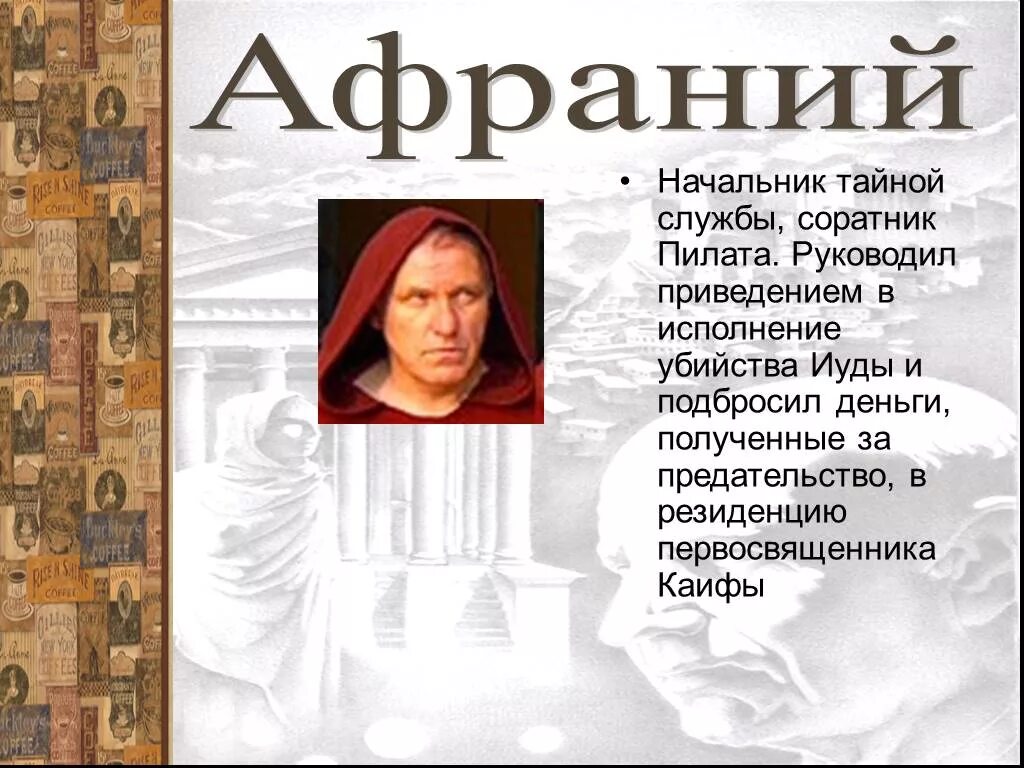 Афраний

• Начальник тайной службы, соратник Пилата. Руководил приведением в исполнение убийства Иуды и подбросил деньги, полученные за предательство, в резиденцию первосвященника Каифы